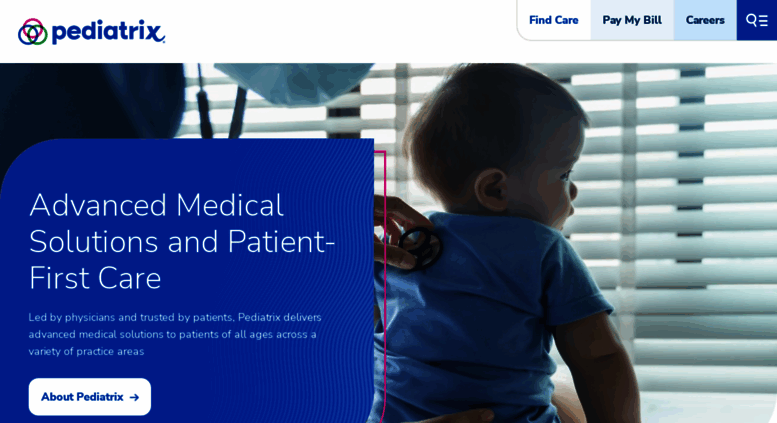 pediatrix

Find Care

Pay My Bill

Careers

Advanced Medical Solutions and Patient-First Care

Led by physicians and trusted by patients, Pediatrix delivers advanced medical solutions to patients of all ages across a variety of practice areas

About Pediatrix →